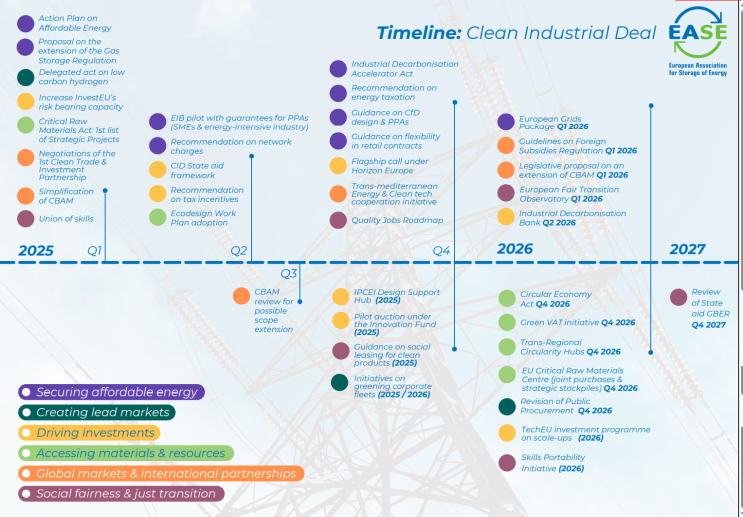 Timeline: Clean Industrial Deal

EASE
European Association for Storage of Energy

Action Plan on Affordable Energy

Proposal on the extension of the Gas Storage Regulation

Delegated act on low carbon hydrogen

Increase InvestEU's risk bearing capacity

Critical Raw Materials Act: 1st list of Strategic Projects

Negotiations of the 1st Clean Trade & Investment Partnership

Simplification of CBAM

Union of skills

EIB pilot with guarantees for PPAs (SMEs & energy-intensive industry)

Recommendation on network charges

CID State aid framework

Recommendation on tax incentives

Ecodesign Work Plan adoption

Industrial Decarbonisation Accelerator Act

Recommendation on energy taxation

Guidance on CfD design & PPAs

Guidance on flexibility in retail contracts

Flagship call under Horizon Europe

Trans-mediterranean Energy & Clean tech cooperation initiative

Quality Jobs Roadmap

European Grids Package Q1 2026

Guidelines on Foreign Subsidies Regulation Q1 2026

Legislative proposal on an extension of CBAM Q1 2026

European Fair Transition Observatory Q1 2026

Industrial Decarbonisation Bank Q2 2026

2025 Q1 Q2 Q3 Q4 2026 2027

CBAM review for possible scope extension

IPCEI Design Support Hub (2025)

Pilot auction under the Innovation Fund (2025)

Guidance on social leasing for clean products (2025)

Initiatives on greening corporate fleets (2025 / 2026)

Circular Economy Act Q4 2026

Green VAT initiative Q4 2026

Trans-Regional Circularity Hubs Q4 2026

EU Critical Raw Materials Centre (joint purchases & strategic stockpiles) Q4 2026

Revision of Public Procurement Q4 2026

TechEU investment programme on scale-ups (2026)

Skills Portability Initiative (2026)

Review of State aid GBER Q4 2027

Securing affordable energy
Creating lead markets
Driving investments
Accessing materials & resources
Global markets & international partnerships
Social fairness & just transition